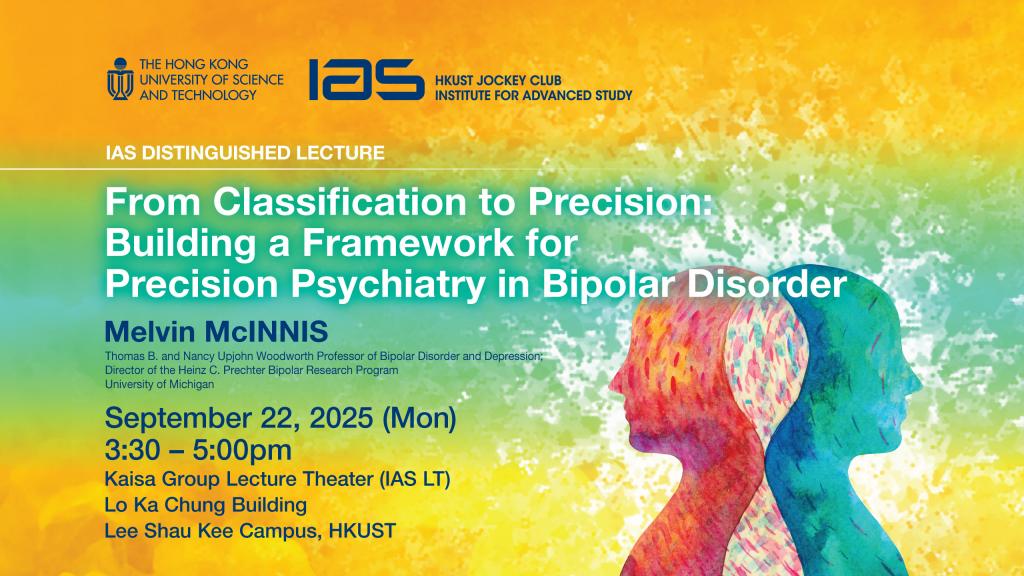 THE HONG KONG UNIVERSITY OF SCIENCE AND TECHNOLOGY

IAS HKUST JOCKEY CLUB INSTITUTE FOR ADVANCED STUDY

IAS DISTINGUISHED LECTURE

From Classification to Precision: Building a Framework for Precision Psychiatry in Bipolar Disorder

Melvin McINNIS

Thomas B. and Nancy Upjohn Woodworth Professor of Bipolar Disorder and Depression; Director of the Heinz C. Prechter Bipolar Research Program
University of Michigan

September 22, 2025 (Mon)
3:30 – 5:00pm
Kaisa Group Lecture Theater (IAS LT)
Lo Ka Chung Building
Lee Shau Kee Campus, HKUST